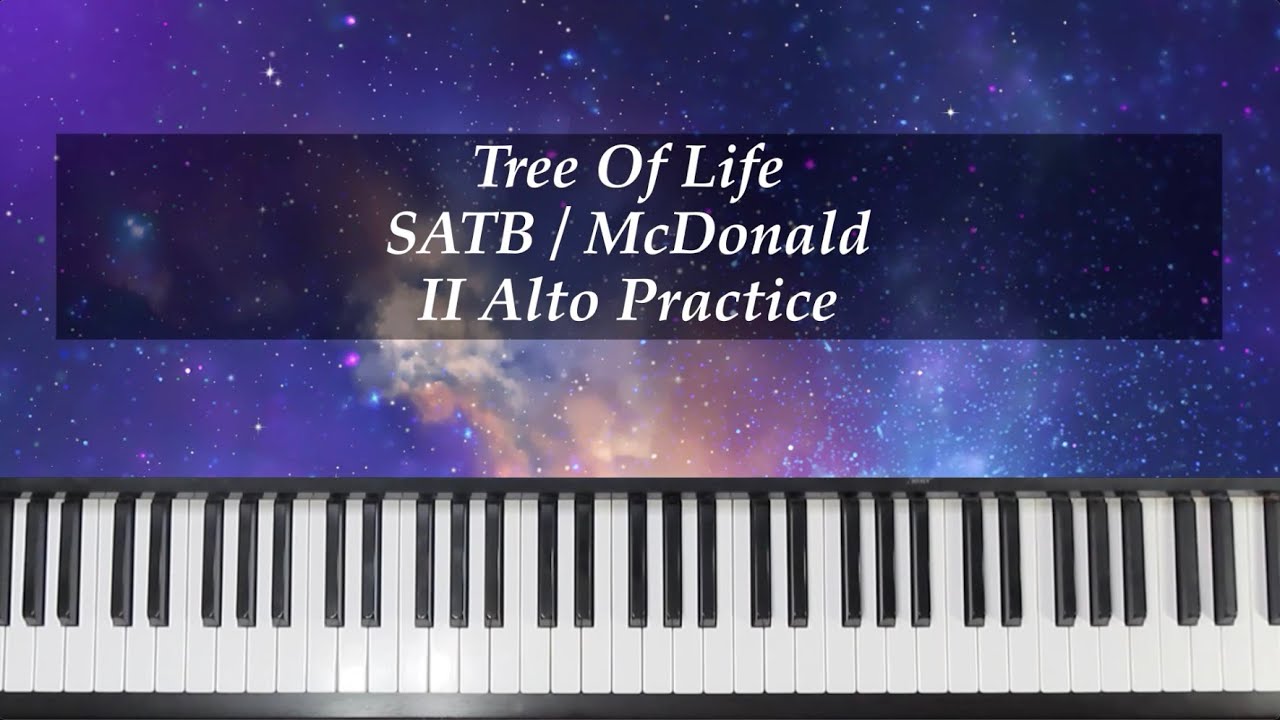 Tree Of Life
SATB / McDonald
II Alto Practice